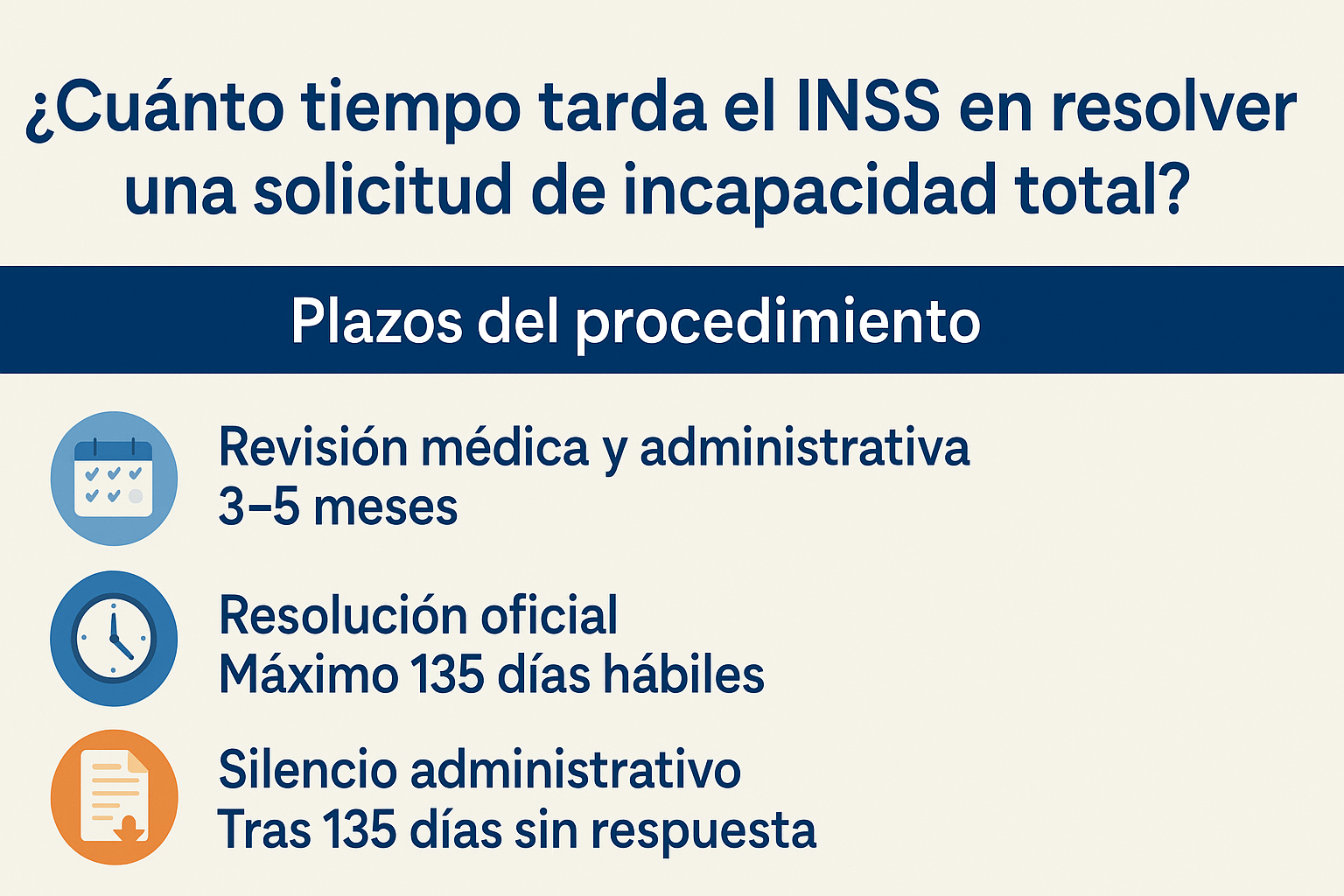 ¿Cuánto tiempo tarda el INSS en resolver una solicitud de incapacidad total?

Plazos del procedimiento

Revisión médica y administrativa
3–5 meses

Resolución oficial
Máximo 135 días hábiles

Silencio administrativo
Tras 135 días sin respuesta